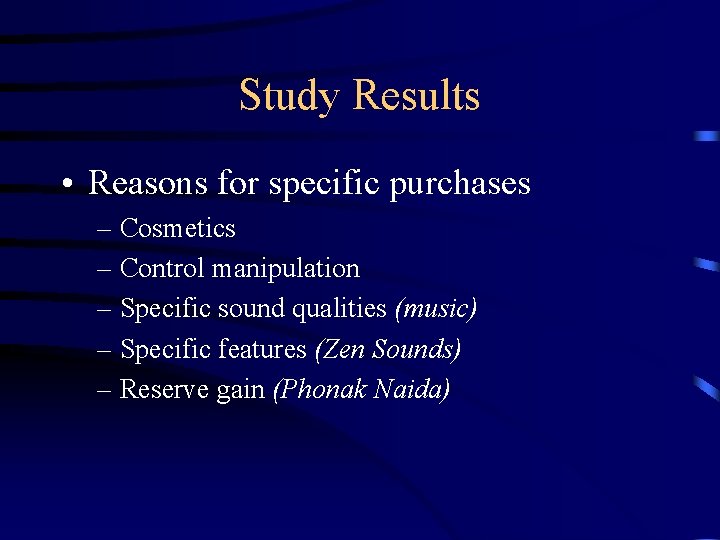 Study Results

• Reasons for specific purchases
– Cosmetics
– Control manipulation
– Specific sound qualities (music)
– Specific features (Zen Sounds)
– Reserve gain (Phonak Naida)